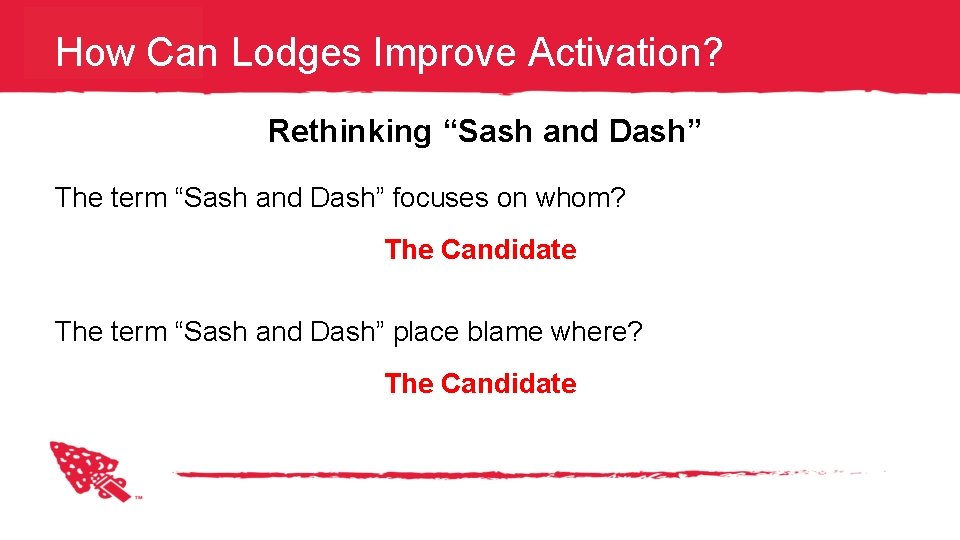 How Can Lodges Improve Activation?

Rethinking “Sash and Dash”

The term “Sash and Dash” focuses on whom?

The Candidate

The term “Sash and Dash” place blame where?

The Candidate

™